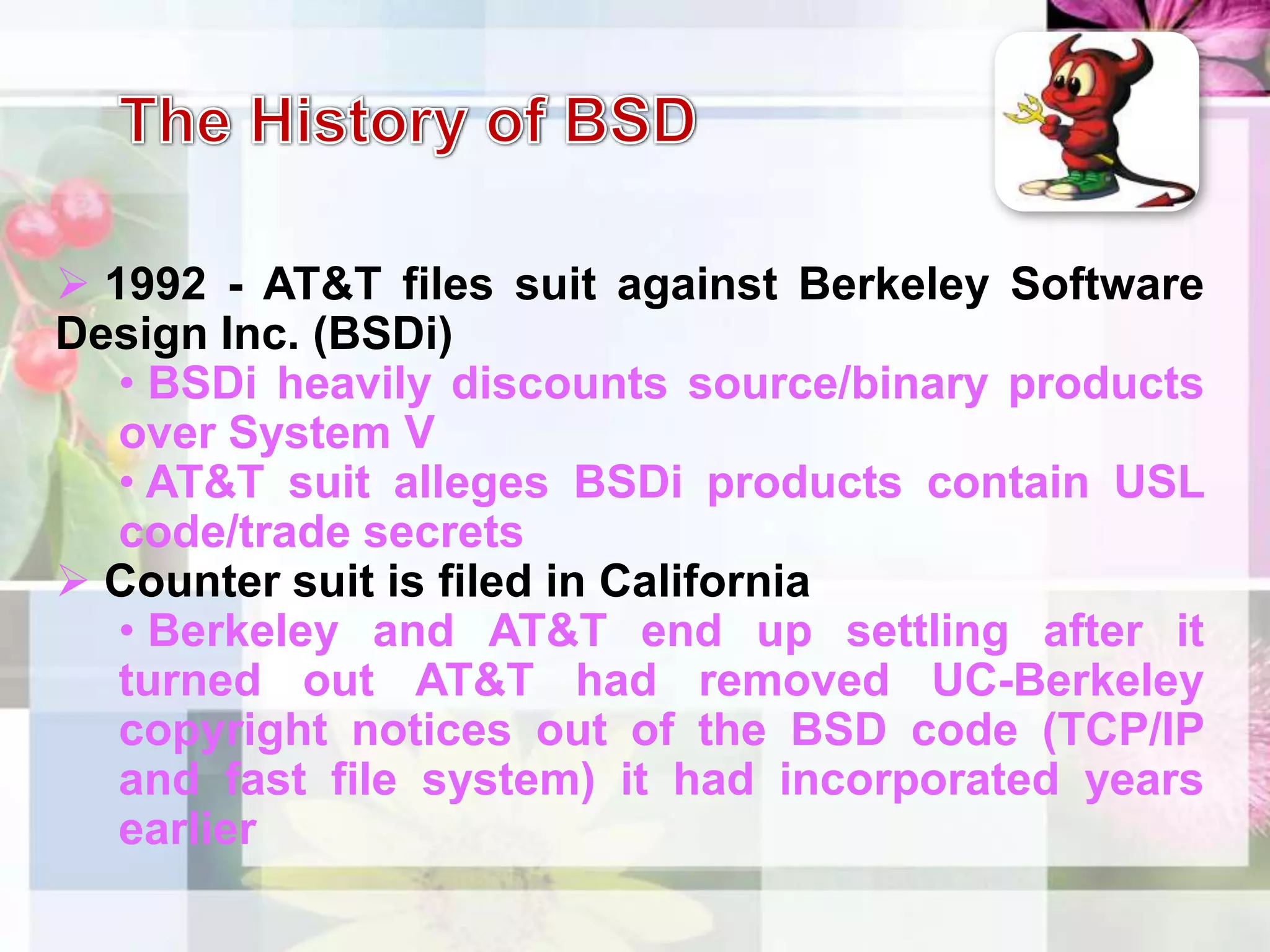 The History of BSD

➢ 1992 - AT&T files suit against Berkeley Software Design Inc. (BSDi)

• BSDi heavily discounts source/binary products over System V

• AT&T suit alleges BSDi products contain USL code/trade secrets

➢ Counter suit is filed in California

• Berkeley and AT&T end up settling after it turned out AT&T had removed UC-Berkeley copyright notices out of the BSD code (TCP/IP and fast file system) it had incorporated years earlier